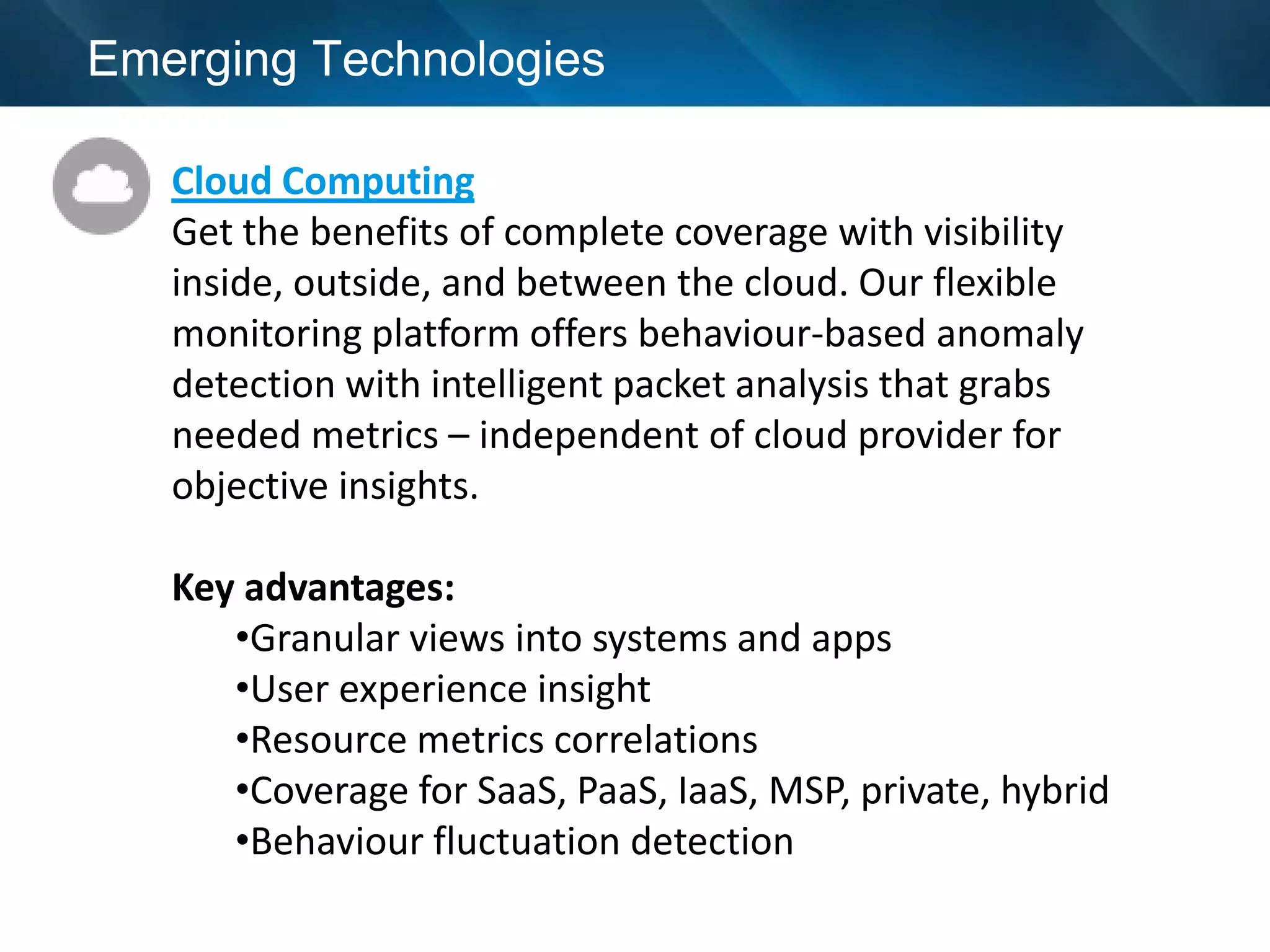 Emerging Technologies

Cloud Computing
Get the benefits of complete coverage with visibility inside, outside, and between the cloud. Our flexible monitoring platform offers behaviour-based anomaly detection with intelligent packet analysis that grabs needed metrics – independent of cloud provider for objective insights.

Key advantages:
•Granular views into systems and apps
•User experience insight
•Resource metrics correlations
•Coverage for SaaS, PaaS, IaaS, MSP, private, hybrid
•Behaviour fluctuation detection